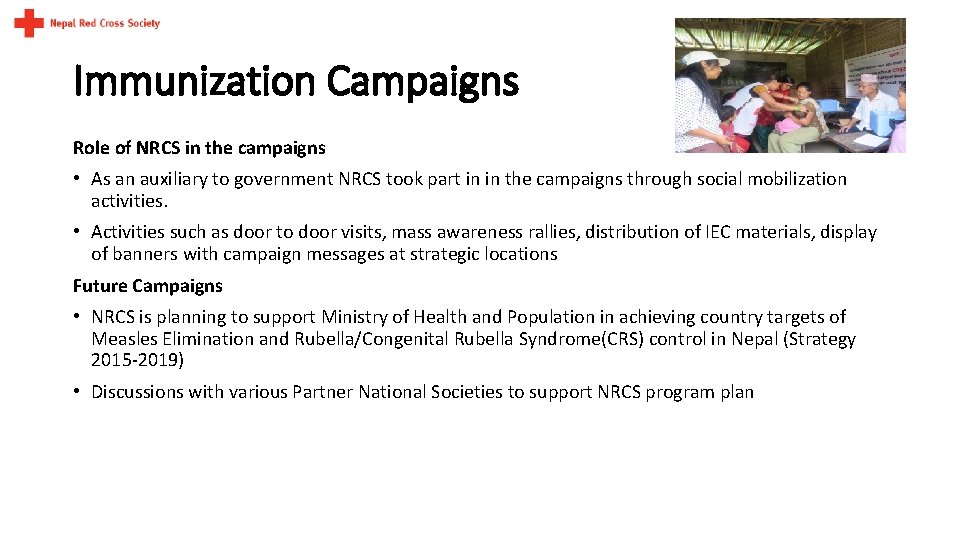 Nepal Red Cross Society

Immunization Campaigns

Role of NRCS in the campaigns

• As an auxiliary to government NRCS took part in in the campaigns through social mobilization activities.

• Activities such as door to door visits, mass awareness rallies, distribution of IEC materials, display of banners with campaign messages at strategic locations

Future Campaigns

• NRCS is planning to support Ministry of Health and Population in achieving country targets of Measles Elimination and Rubella/Congenital Rubella Syndrome(CRS) control in Nepal (Strategy 2015-2019)

• Discussions with various Partner National Societies to support NRCS program plan